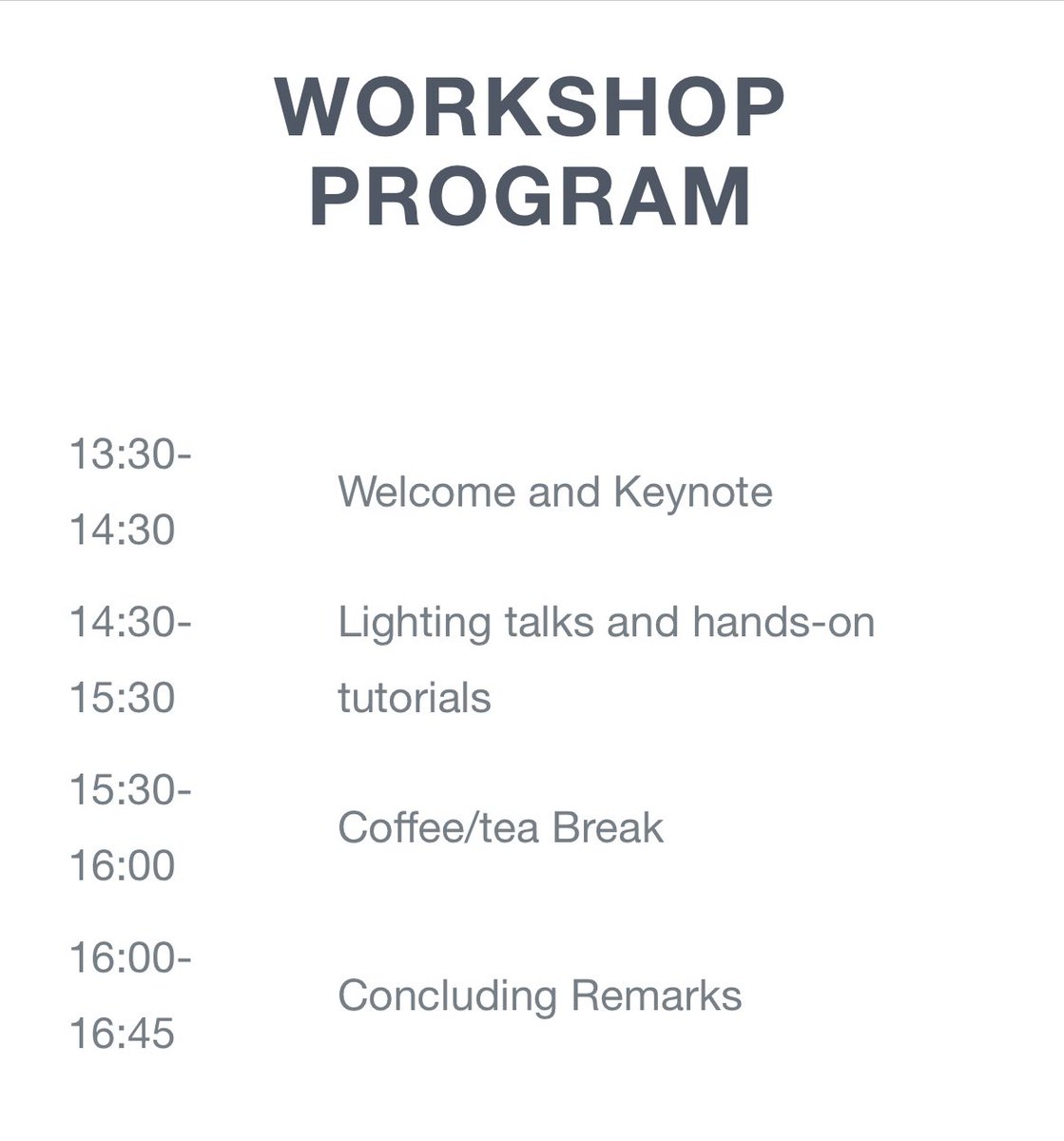 WORKSHOP PROGRAM

| | |
|---|---|
| 13:30-14:30 | Welcome and Keynote |
| 14:30-15:30 | Lighting talks and hands-on tutorials |
| 15:30-16:00 | Coffee/tea Break |
| 16:00-16:45 | Concluding Remarks |